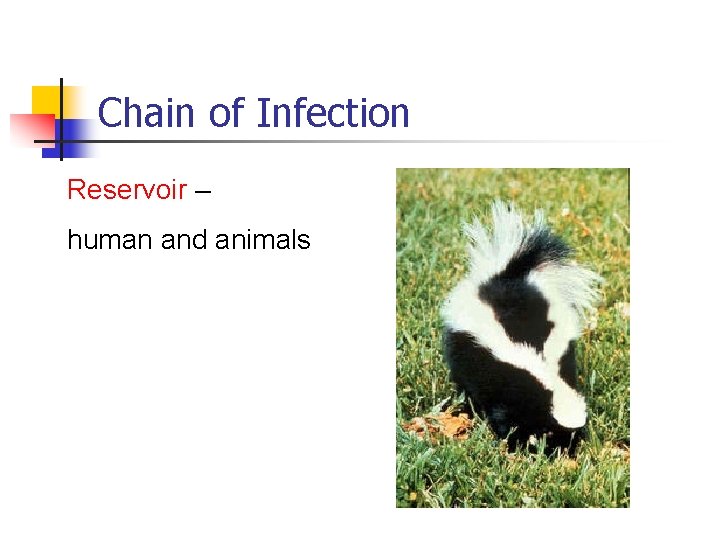 Chain of Infection

Reservoir –

human and animals